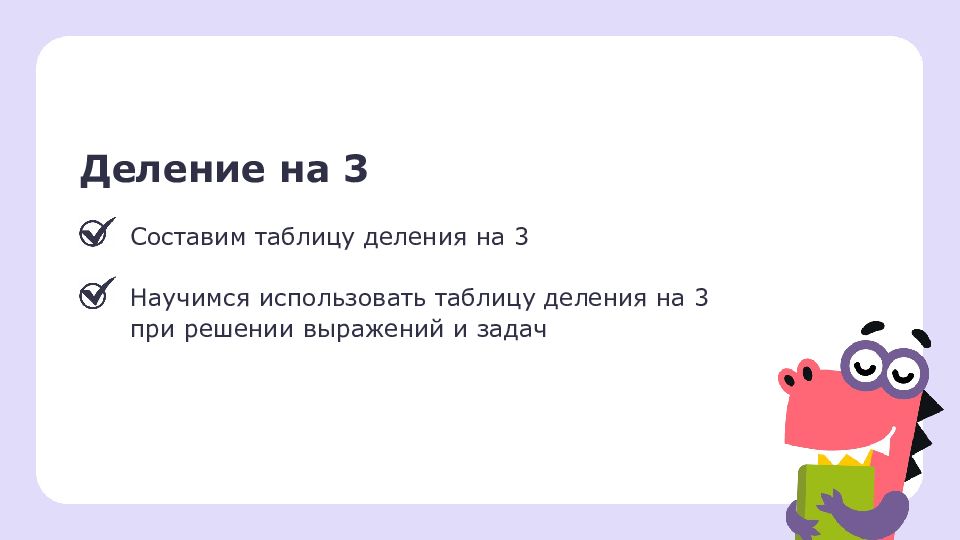 Деление на 3

Составим таблицу деления на 3

Научимся использовать таблицу деления на 3 при решении выражений и задач